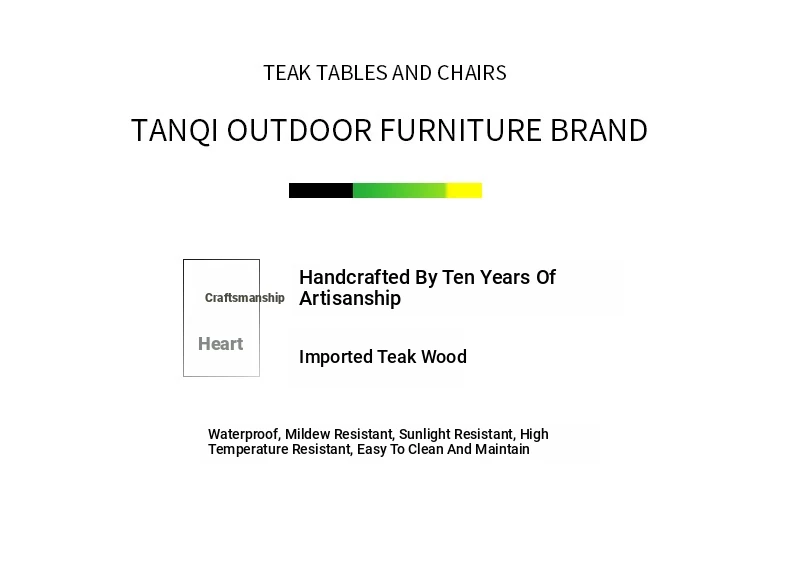 TEAK TABLES AND CHAIRS

TANQI OUTDOOR FURNITURE BRAND

Craftsmanship

Heart

Handcrafted By Ten Years Of Artisanship

Imported Teak Wood

Waterproof, Mildew Resistant, Sunlight Resistant, High Temperature Resistant, Easy To Clean And Maintain